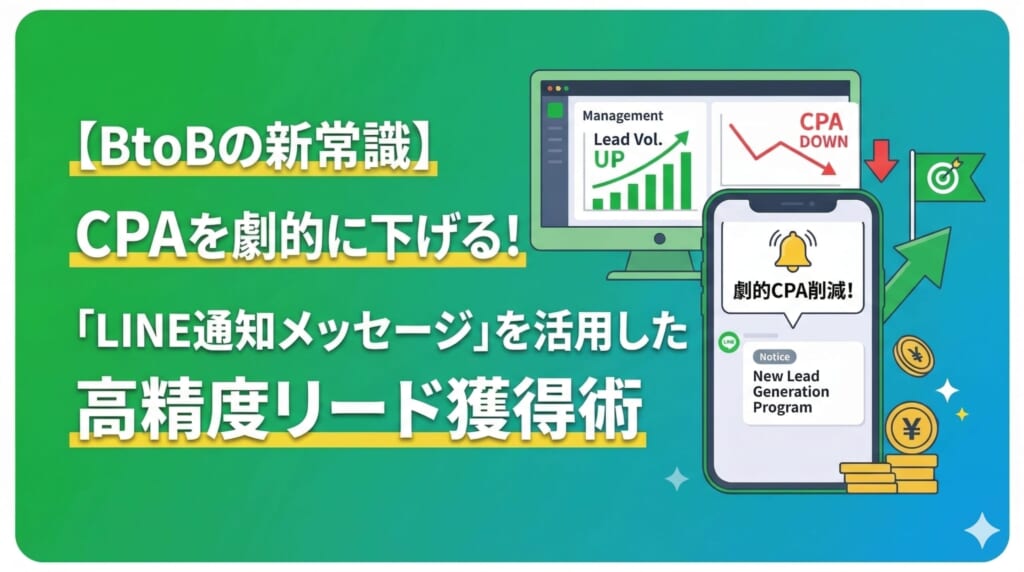 【BtoBの新常識】
CPAを劇的に下げる！
「LINE通知メッセージ」を活用した
高精度リード獲得術

Management
Lead Vol.
UP

CPA
DOWN

劇的CPA削減！

LINE
Notice
New Lead Generation Program

¥
¥